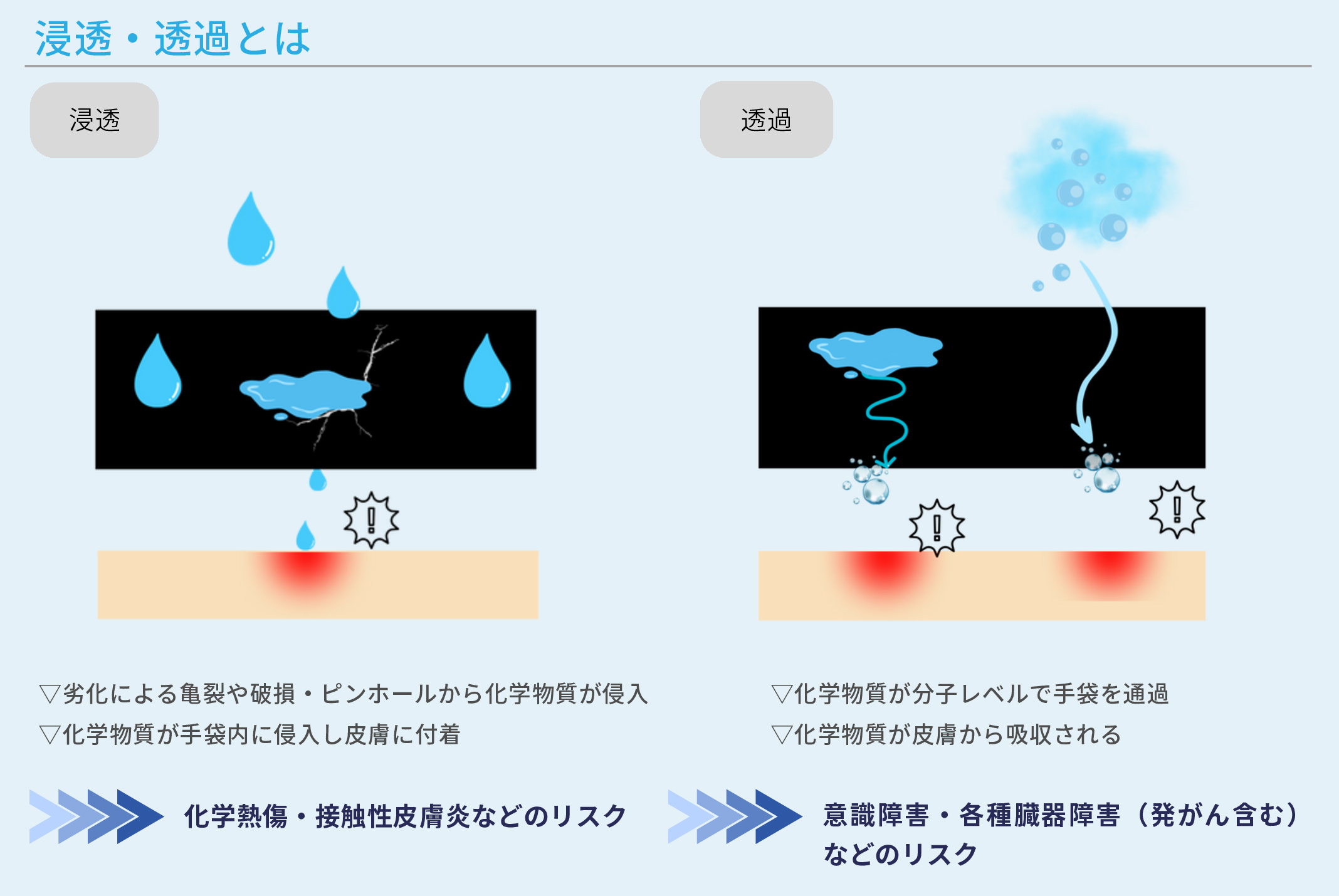 浸透・透過とは

浸透

▽劣化による亀裂や破損・ピンホールから化学物質が侵入
▽化学物質が手袋内に侵入し皮膚に付着

化学熱傷・接触性皮膚炎などのリスク

透過

▽化学物質が分子レベルで手袋を通過
▽化学物質が皮膚から吸収される

意識障害・各種臓器障害（発がん含む）などのリスク